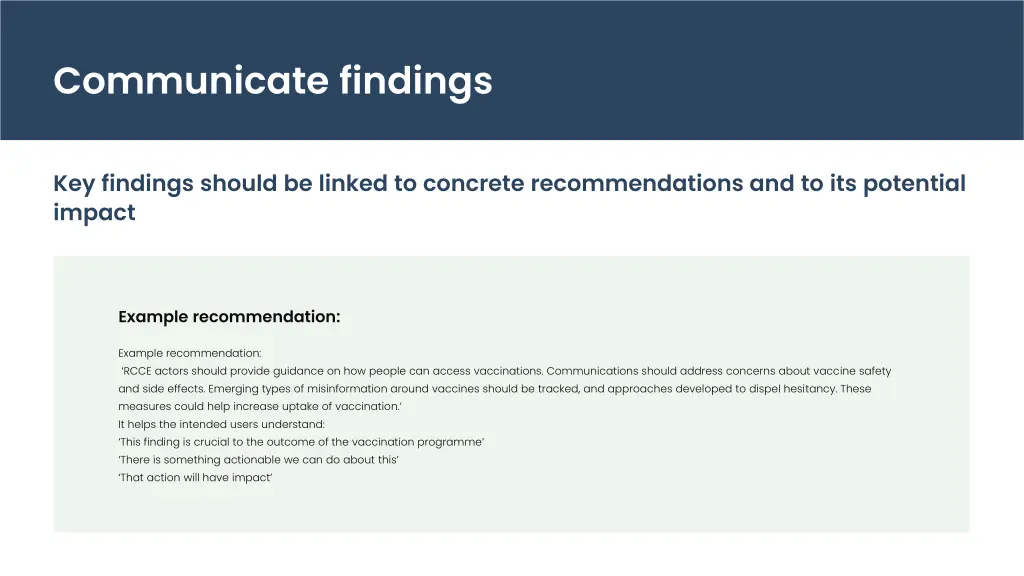 Communicate findings

Key findings should be linked to concrete recommendations and to its potential impact

Example recommendation:

Example recommendation:
'RCCE actors should provide guidance on how people can access vaccinations. Communications should address concerns about vaccine safety and side effects. Emerging types of misinformation around vaccines should be tracked, and approaches developed to dispel hesitancy. These measures could help increase uptake of vaccination.'
It helps the intended users understand:
'This finding is crucial to the outcome of the vaccination programme'
'There is something actionable we can do about this'
'That action will have impact'